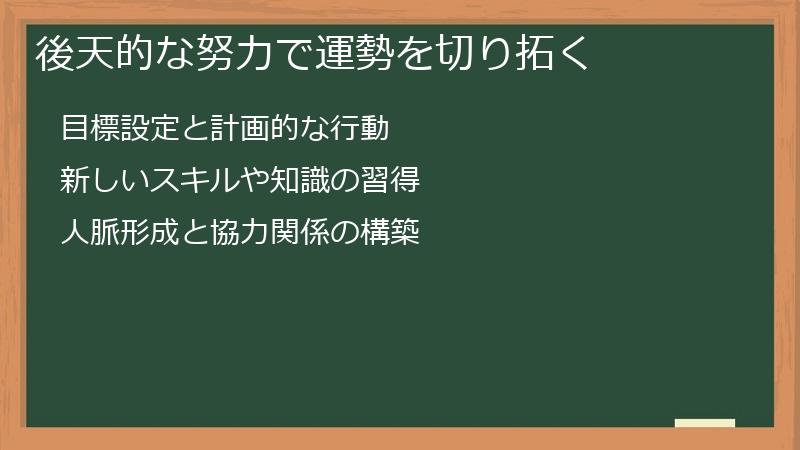 後天的な努力で運勢を切り拓く

目標設定と計画的な行動

新しいスキルや知識の習得

人脈形成と協力関係の構築